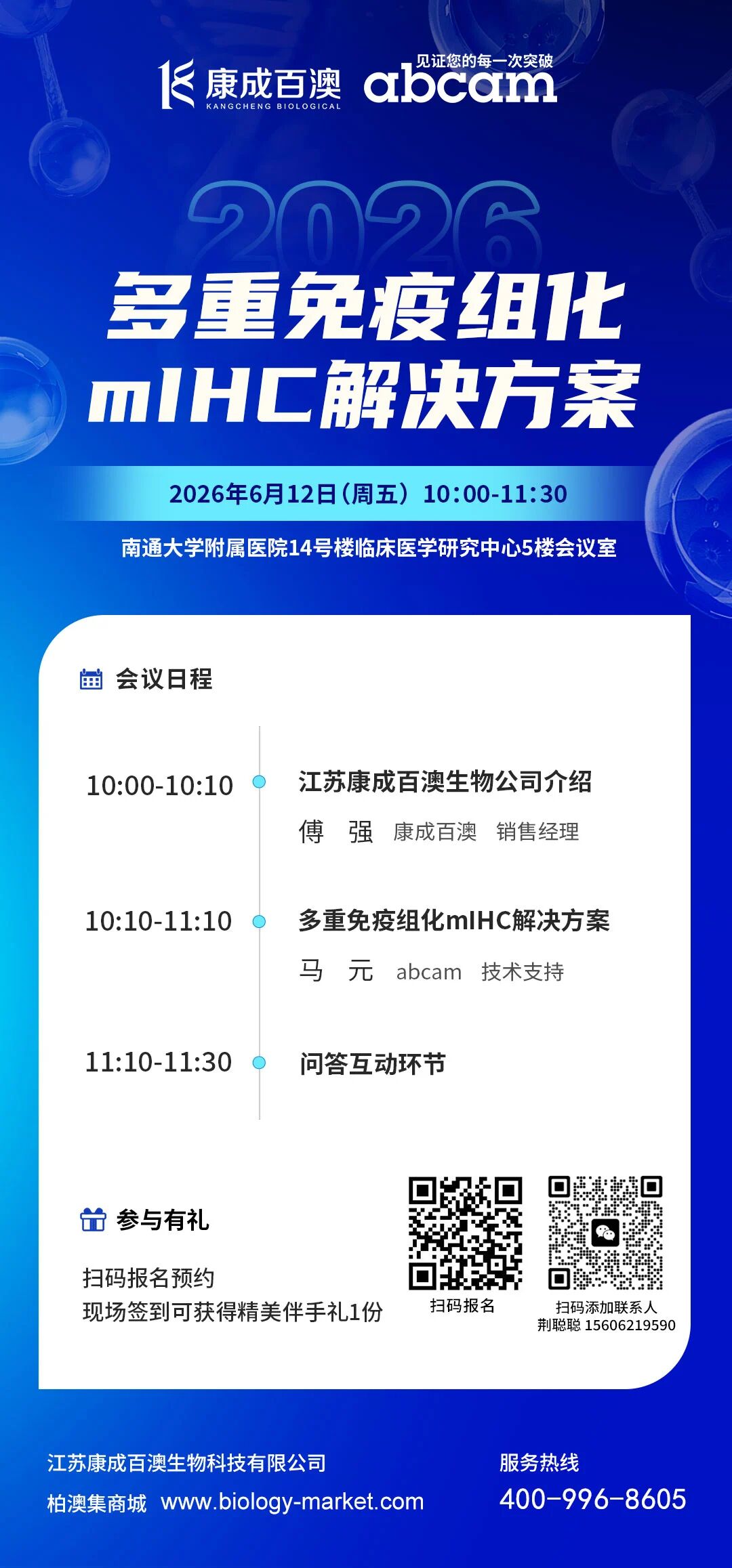 康成百澳
KANGCHENG BIOLOGICAL
见证您的每一次突破
abcam

2026
多重免疫组化
mIHC解决方案

2026年6月12日（周五）10:00-11:30

南通大学附属医院14号楼临床医学研究中心5楼会议室

会议日程

10:00-10:10
江苏康成百澳生物公司介绍
傅　强　康成百澳　销售经理

10:10-11:10
多重免疫组化mIHC解决方案
马　元　abcam　技术支持

11:10-11:30
问答互动环节

参与有礼

扫码报名预约
现场签到可获得精美伴手礼1份

扫码报名

扫码添加联系人
荆聪聪 15606219590

江苏康成百澳生物科技有限公司
柏澳集商城 www.biology-market.com

服务热线
400-996-8605